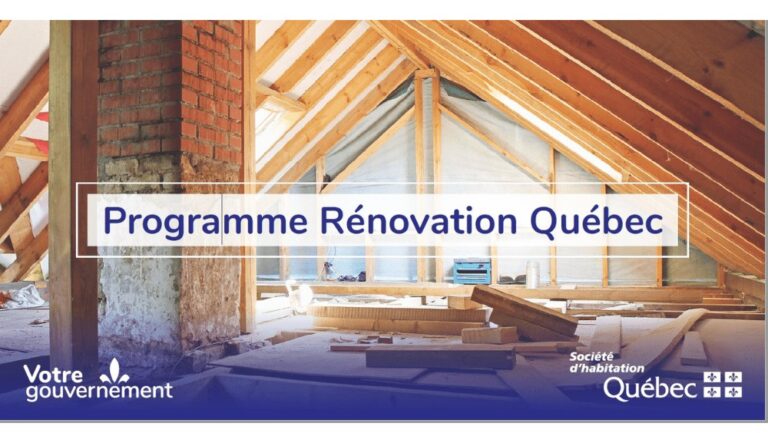 Programme Rénovation Québec

Votre gouvernement

Société d'habitation
Québec